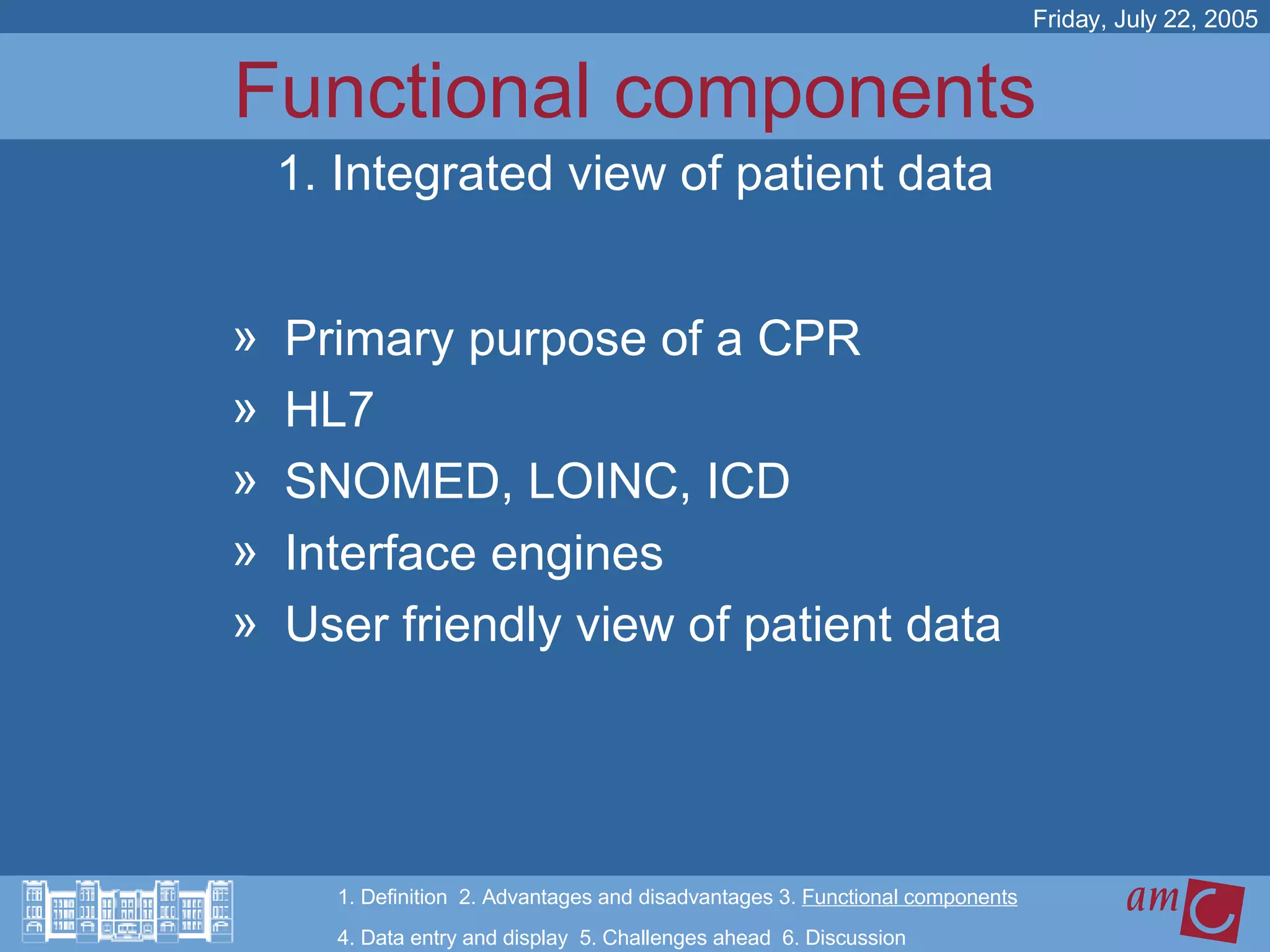 Friday, July 22, 2005

Functional components

1. Integrated view of patient data

» Primary purpose of a CPR
» HL7
» SNOMED, LOINC, ICD
» Interface engines
» User friendly view of patient data

1. Definition 2. Advantages and disadvantages 3. Functional components
4. Data entry and display 5. Challenges ahead 6. Discussion

amc